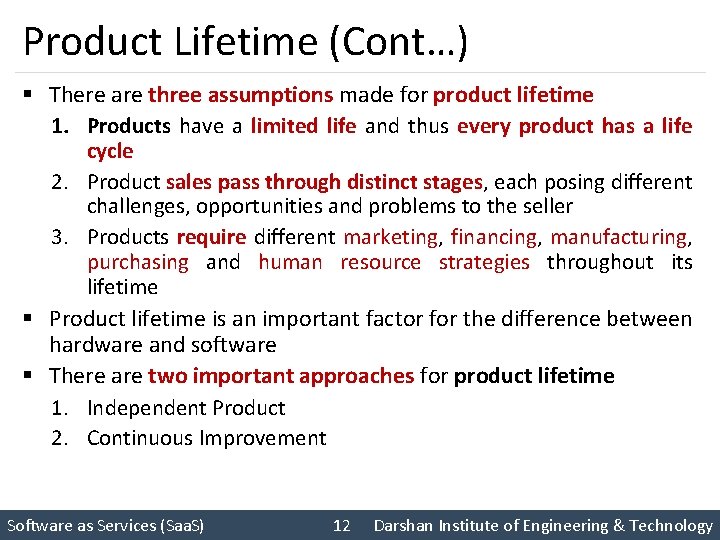 Product Lifetime (Cont…)

▪ There are three assumptions made for product lifetime

1. Products have a limited life and thus every product has a life cycle
2. Product sales pass through distinct stages, each posing different challenges, opportunities and problems to the seller
3. Products require different marketing, financing, manufacturing, purchasing and human resource strategies throughout its lifetime

▪ Product lifetime is an important factor for the difference between hardware and software

▪ There are two important approaches for product lifetime

1. Independent Product
2. Continuous Improvement

Software as Services (SaaS) 12 Darshan Institute of Engineering & Technology